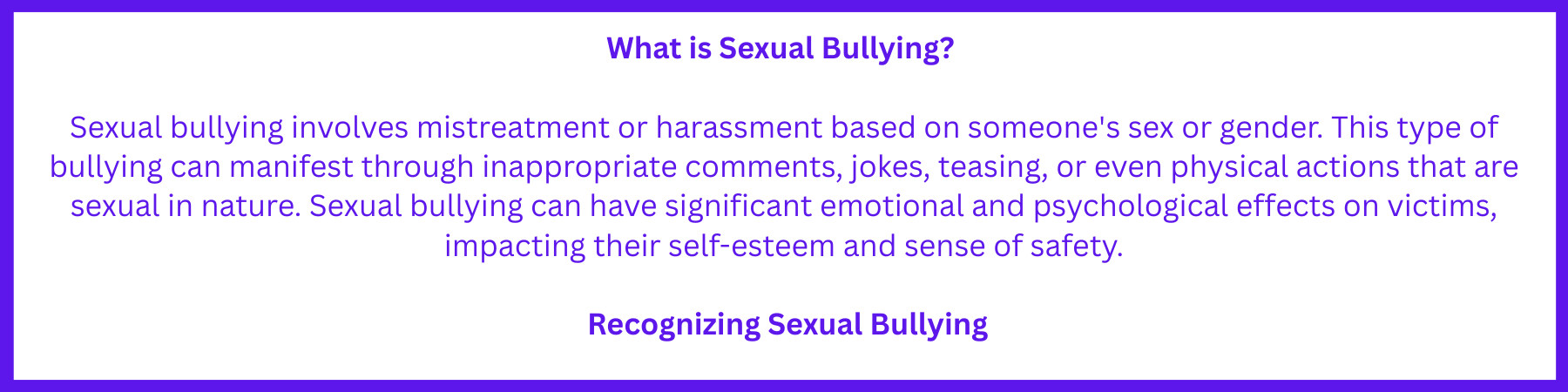 What is Sexual Bullying?

Sexual bullying involves mistreatment or harassment based on someone's sex or gender. This type of bullying can manifest through inappropriate comments, jokes, teasing, or even physical actions that are sexual in nature. Sexual bullying can have significant emotional and psychological effects on victims, impacting their self-esteem and sense of safety.

Recognizing Sexual Bullying